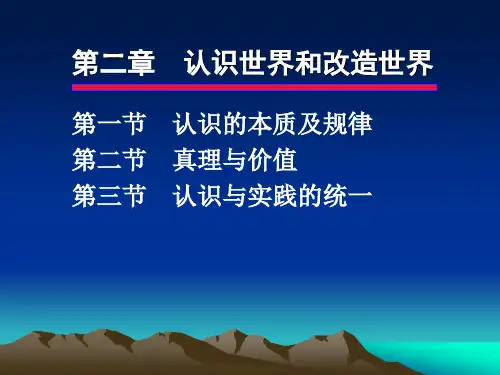 第二章　认识世界和改造世界

第一节　认识的本质及规律
第二节　真理与价值
第三节　认识与实践的统一